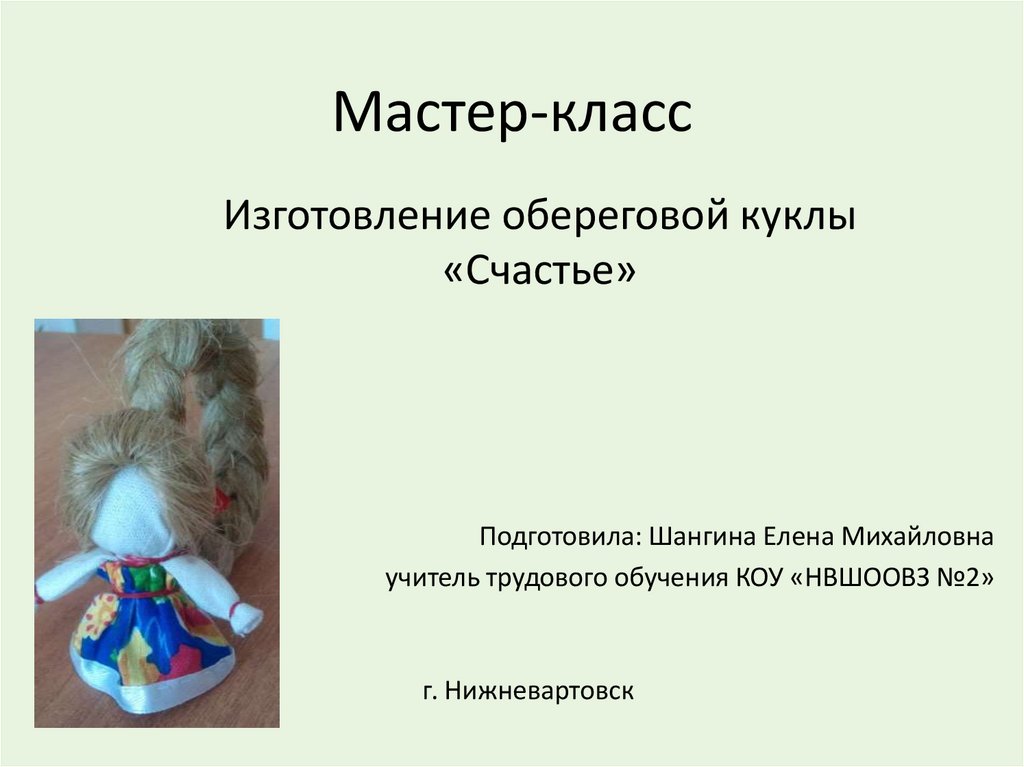 Мастер-класс

Изготовление обереговой куклы «Счастье»

Подготовила: Шангина Елена Михайловна
учитель трудового обучения КОУ «НВШООВЗ №2»

г. Нижневартовск